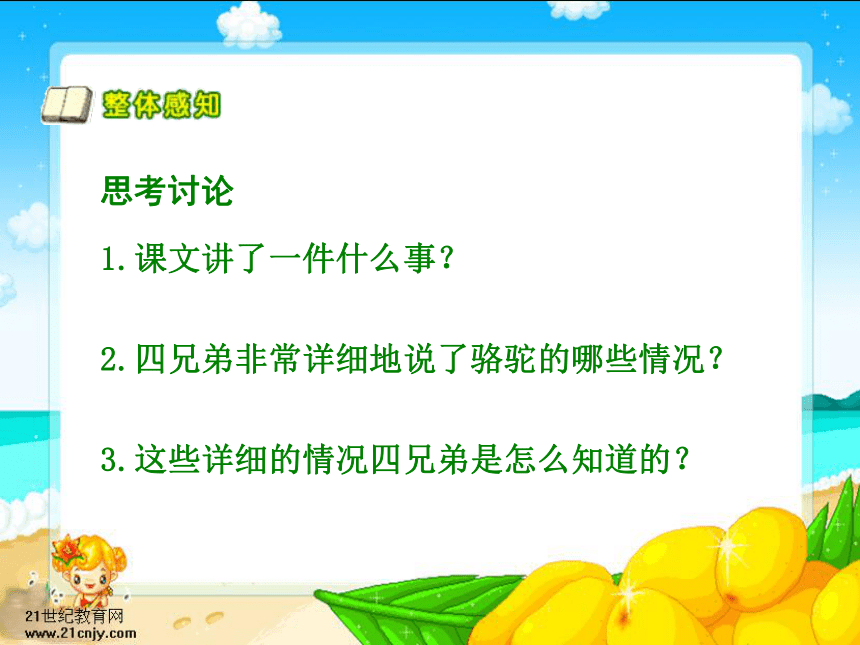 整体感知

思考讨论

1.课文讲了一件什么事？

2.四兄弟非常详细地说了骆驼的哪些情况？

3.这些详细的情况四兄弟是怎么知道的？

21世纪教育网
www.21cnjy.com